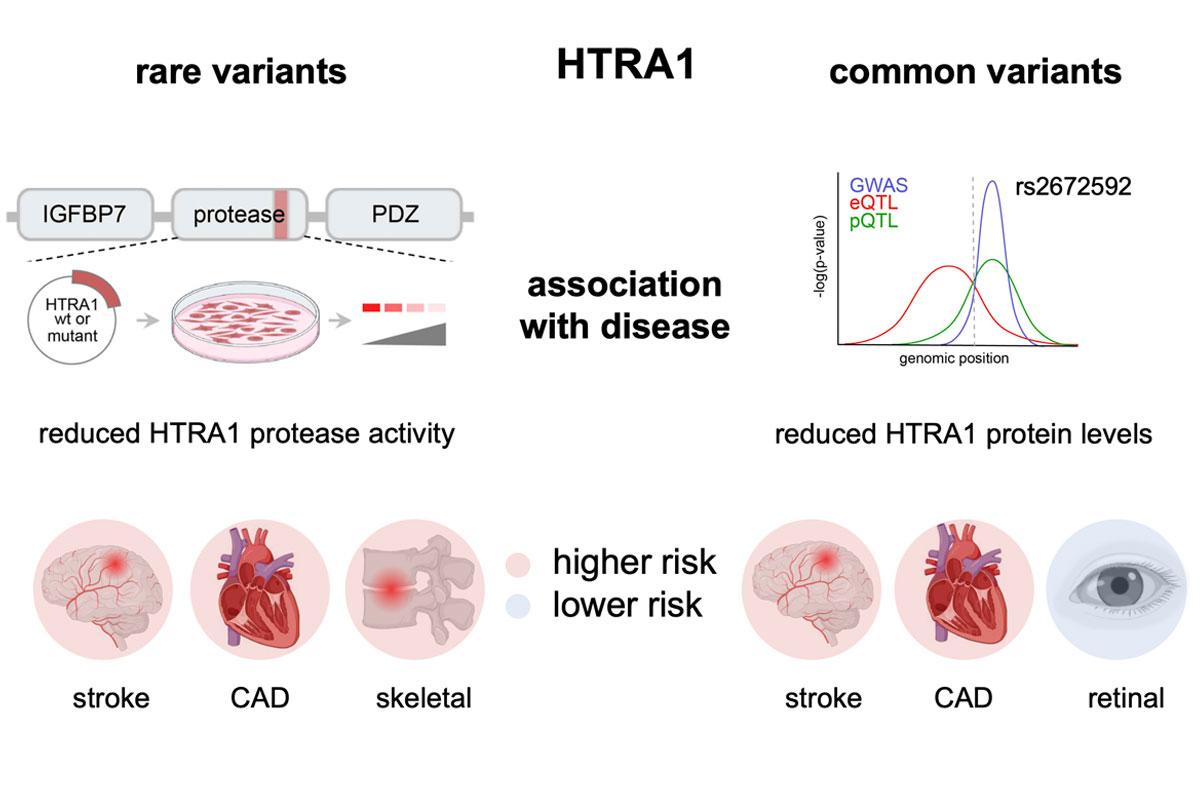 rare variants

HTRA1

common variants

IGFBP7 protease PDZ

HTRA1 wt or mutant

association with disease

GWAS
eQTL
pQTL
rs2672592
-log(p-value)
genomic position

reduced HTRA1 protease activity

reduced HTRA1 protein levels

higher risk
lower risk

stroke CAD skeletal

stroke CAD retinal